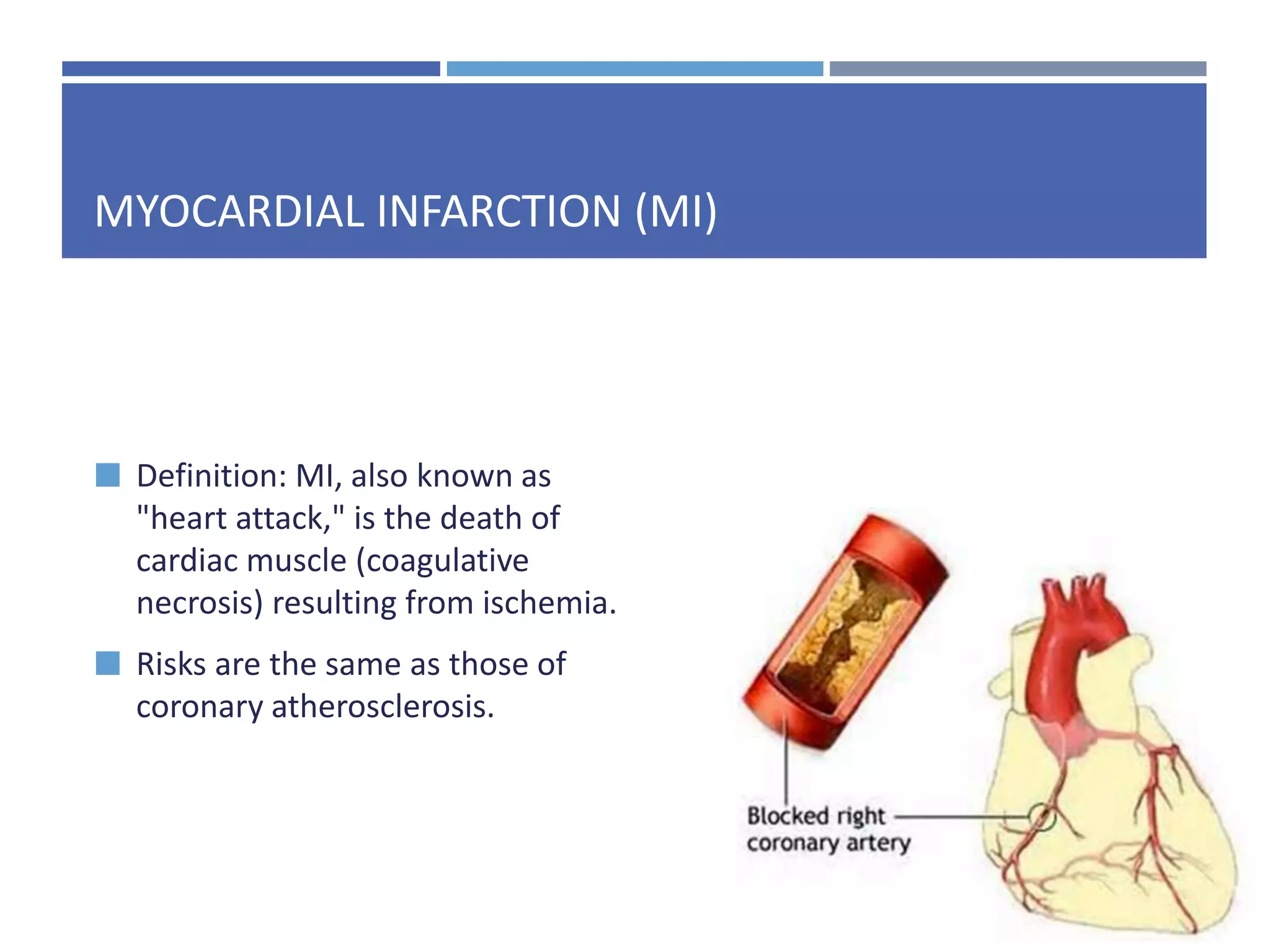 MYOCARDIAL INFARCTION (MI)

Definition: MI, also known as "heart attack," is the death of cardiac muscle (coagulative necrosis) resulting from ischemia.

Risks are the same as those of coronary atherosclerosis.

Blocked right coronary artery